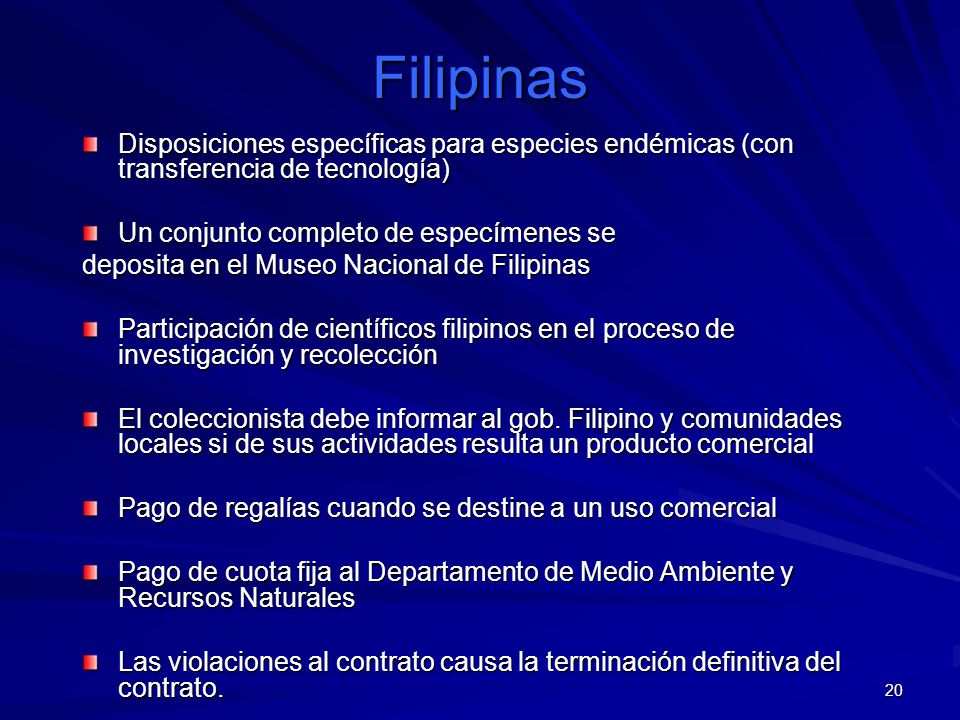 Filipinas

Disposiciones específicas para especies endémicas (con transferencia de tecnología)

Un conjunto completo de especímenes se
deposita en el Museo Nacional de Filipinas

Participación de científicos filipinos en el proceso de investigación y recolección

El coleccionista debe informar al gob. Filipino y comunidades locales si de sus actividades resulta un producto comercial

Pago de regalías cuando se destine a un uso comercial

Pago de cuota fija al Departamento de Medio Ambiente y Recursos Naturales

Las violaciones al contrato causa la terminación definitiva del contrato.

20